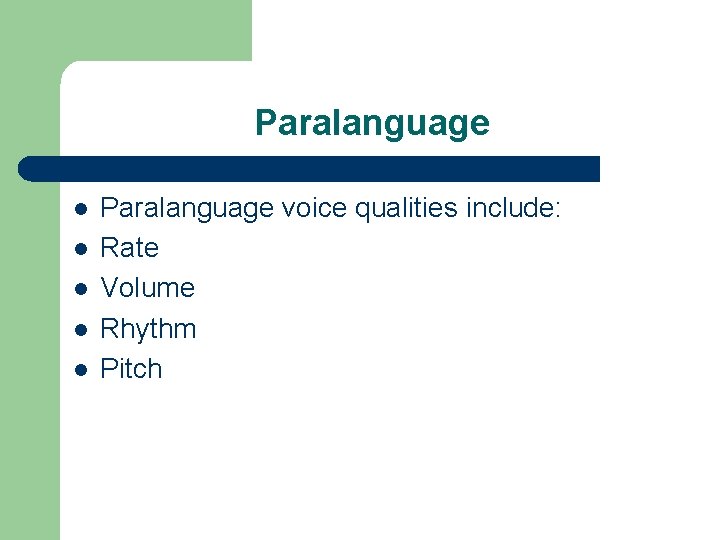 Paralanguage

- Paralanguage voice qualities include:
- Rate
- Volume
- Rhythm
- Pitch